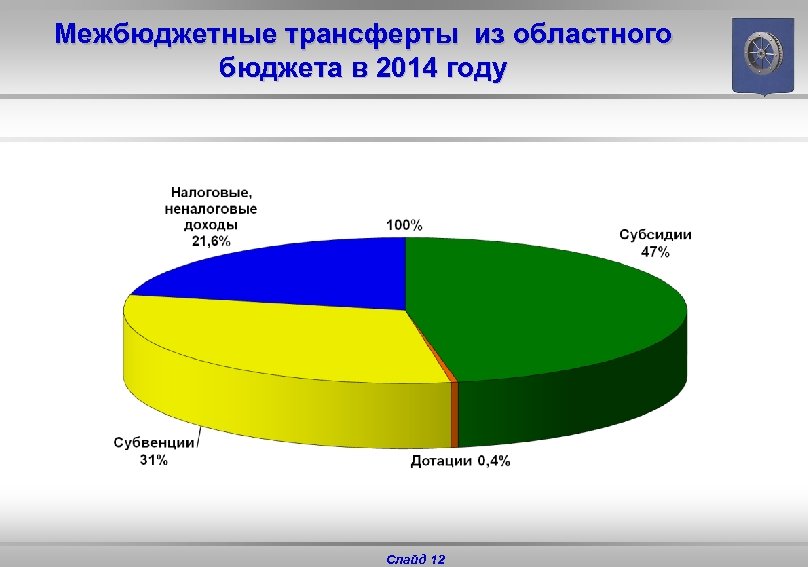 Межбюджетные трансферты из областного бюджета в 2014 году

Налоговые, неналоговые доходы 21,6%

100%

Субсидии 47%

Субвенции 31%

Дотации 0,4%

Слайд 12